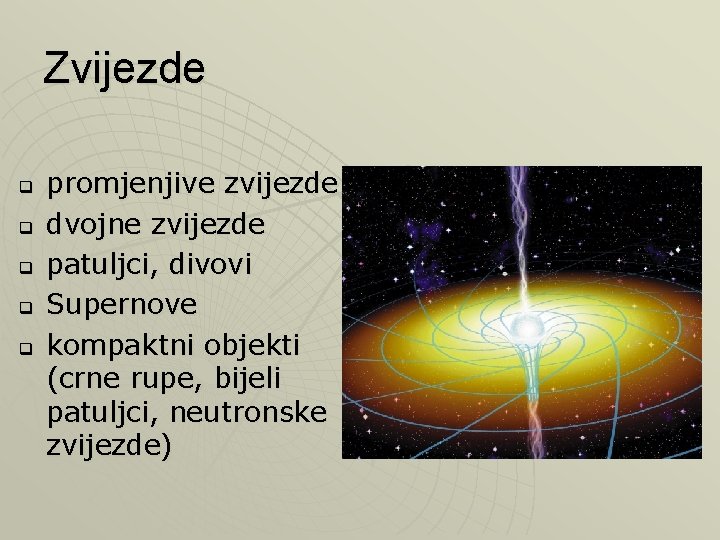 Zvijezde

- promjenjive zvijezde
- dvojne zvijezde
- patuljci, divovi
- Supernove
- kompaktni objekti (crne rupe, bijeli patuljci, neutronske zvijezde)